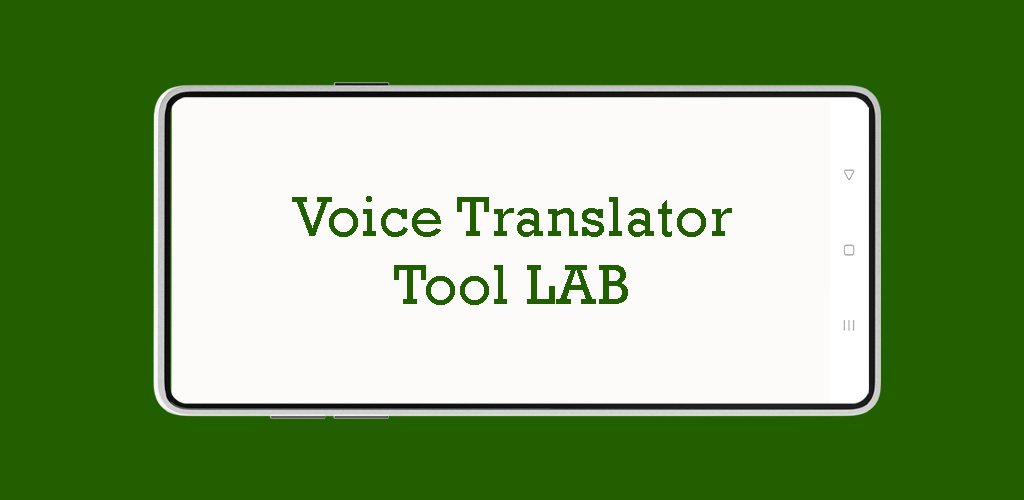 Voice Translator
Tool LAB